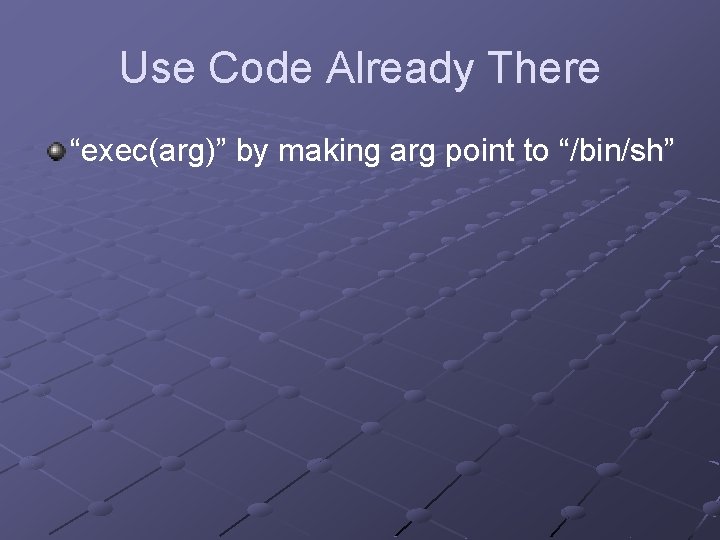 Use Code Already There

“exec(arg)” by making arg point to “/bin/sh”